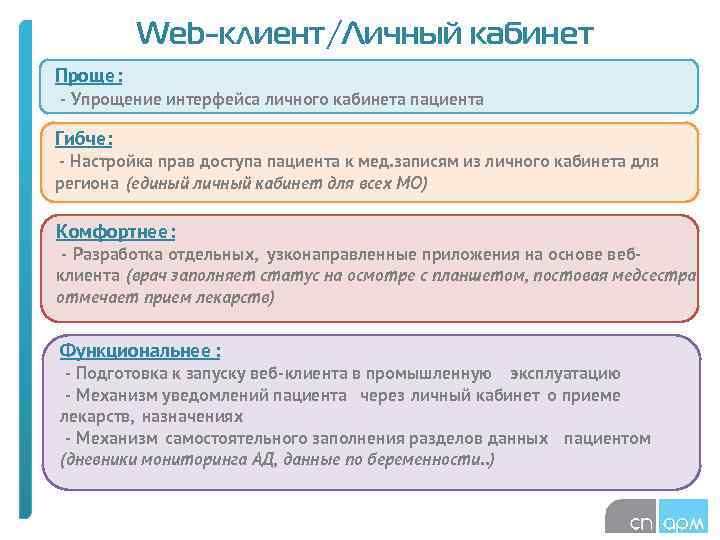 Web-клиент/Личный кабинет

Проще:
- Упрощение интерфейса личного кабинета пациента

Гибче:
- Настройка прав доступа пациента к мед.записям из личного кабинета для региона (единый личный кабинет для всех МО)

Комфортнее:
- Разработка отдельных, узконаправленные приложения на основе веб-клиента (врач заполняет статус на осмотре с планшетом, постовая медсестра отмечает прием лекарств)

Функциональнее :
- Подготовка к запуску веб-клиента в промышленную эксплуатацию
- Механизм уведомлений пациента через личный кабинет о приеме лекарств, назначениях
- Механизм самостоятельного заполнения разделов данных пациентом (дневники мониторинга АД, данные по беременности..)

сп арм